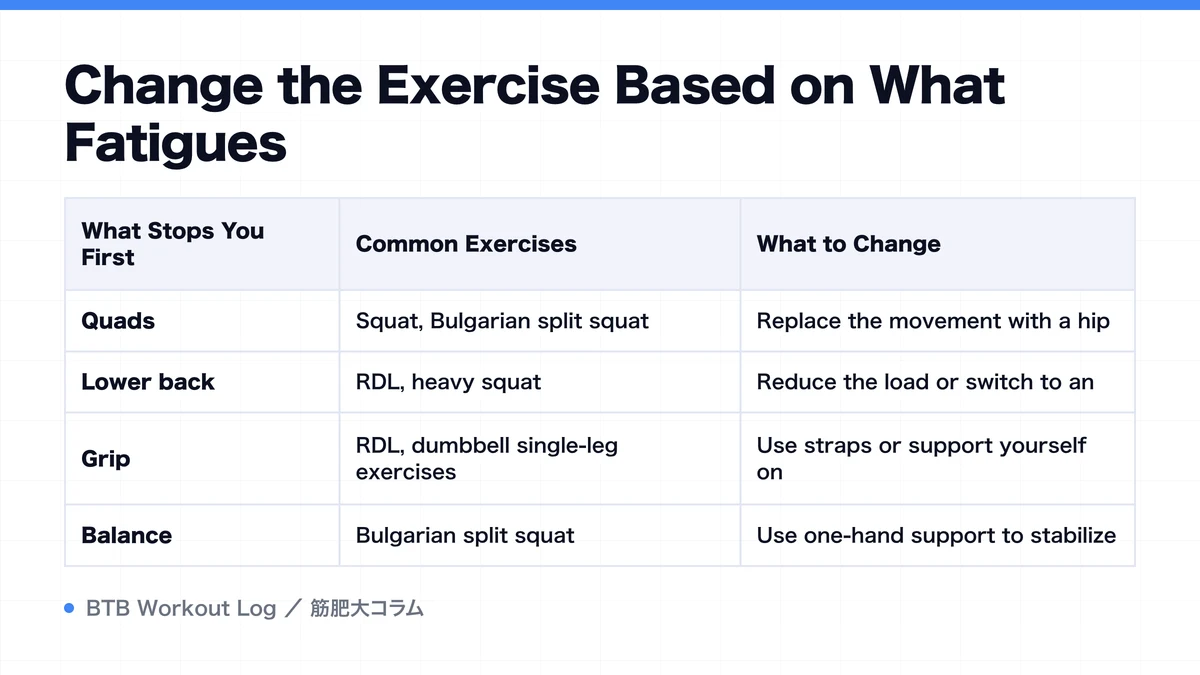 Change the Exercise Based on What Fatigues

| What Stops You First | Common Exercises | What to Change |
|---|---|---|
| Quads | Squat, Bulgarian split squat | Replace the movement with a hip |
| Lower back | RDL, heavy squat | Reduce the load or switch to an |
| Grip | RDL, dumbbell single-leg exercises | Use straps or support yourself on |
| Balance | Bulgarian split squat | Use one-hand support to stabilize |

BTB Workout Log ／ 筋肥大コラム